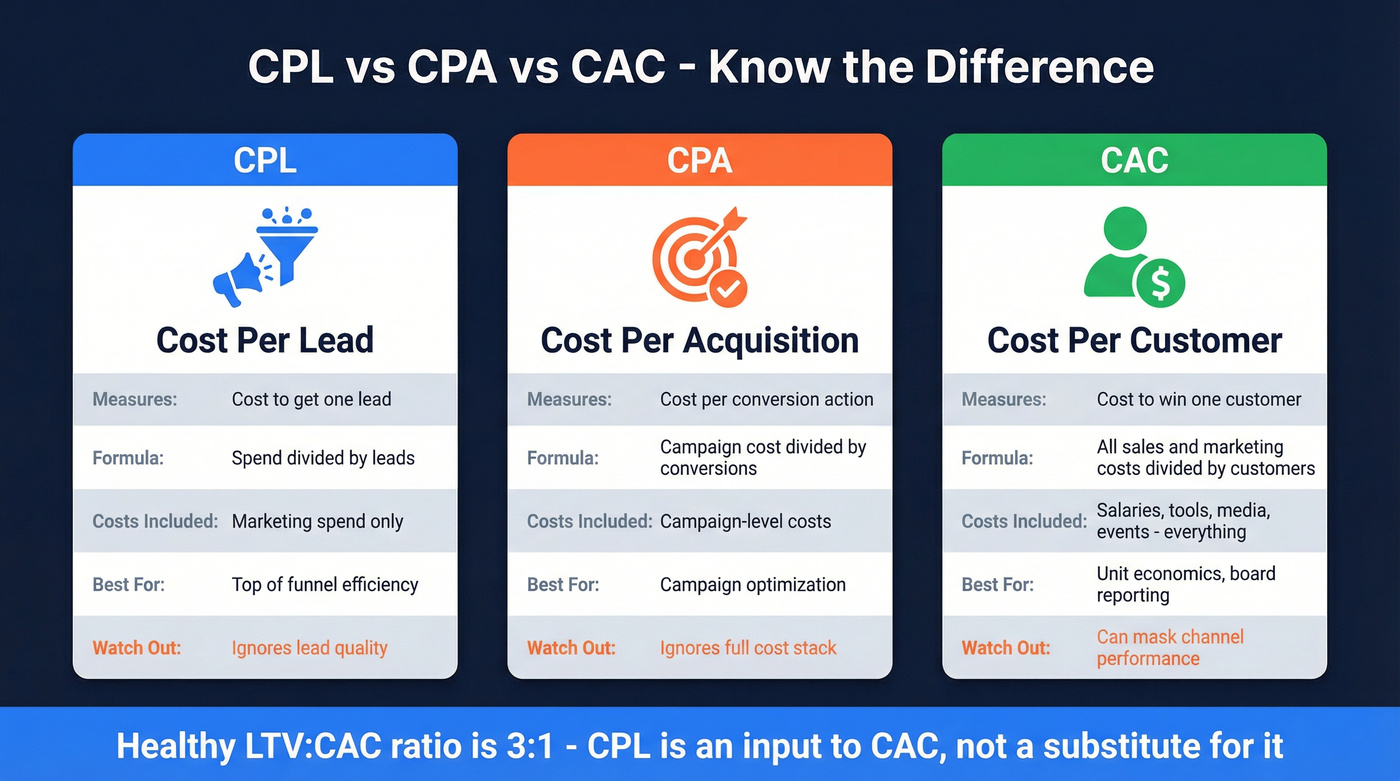 CPL vs CPA vs CAC - Know the Difference

CPL

Cost Per Lead

| Measures: | Cost to get one lead |
|---|---|
| Formula: | Spend divided by leads |
| Costs Included: | Marketing spend only |
| Best For: | Top of funnel efficiency |
| Watch Out: | Ignores lead quality |

CPA

Cost Per Acquisition

| Measures: | Cost per conversion action |
|---|---|
| Formula: | Campaign cost divided by conversions |
| Costs Included: | Campaign-level costs |
| Best For: | Campaign optimization |
| Watch Out: | Ignores full cost stack |

CAC

Cost Per Customer

| Measures: | Cost to win one customer |
|---|---|
| Formula: | All sales and marketing costs divided by customers |
| Costs Included: | Salaries, tools, media, events - everything |
| Best For: | Unit economics, board reporting |
| Watch Out: | Can mask channel performance |

Healthy LTV:CAC ratio is 3:1 - CPL is an input to CAC, not a substitute for it